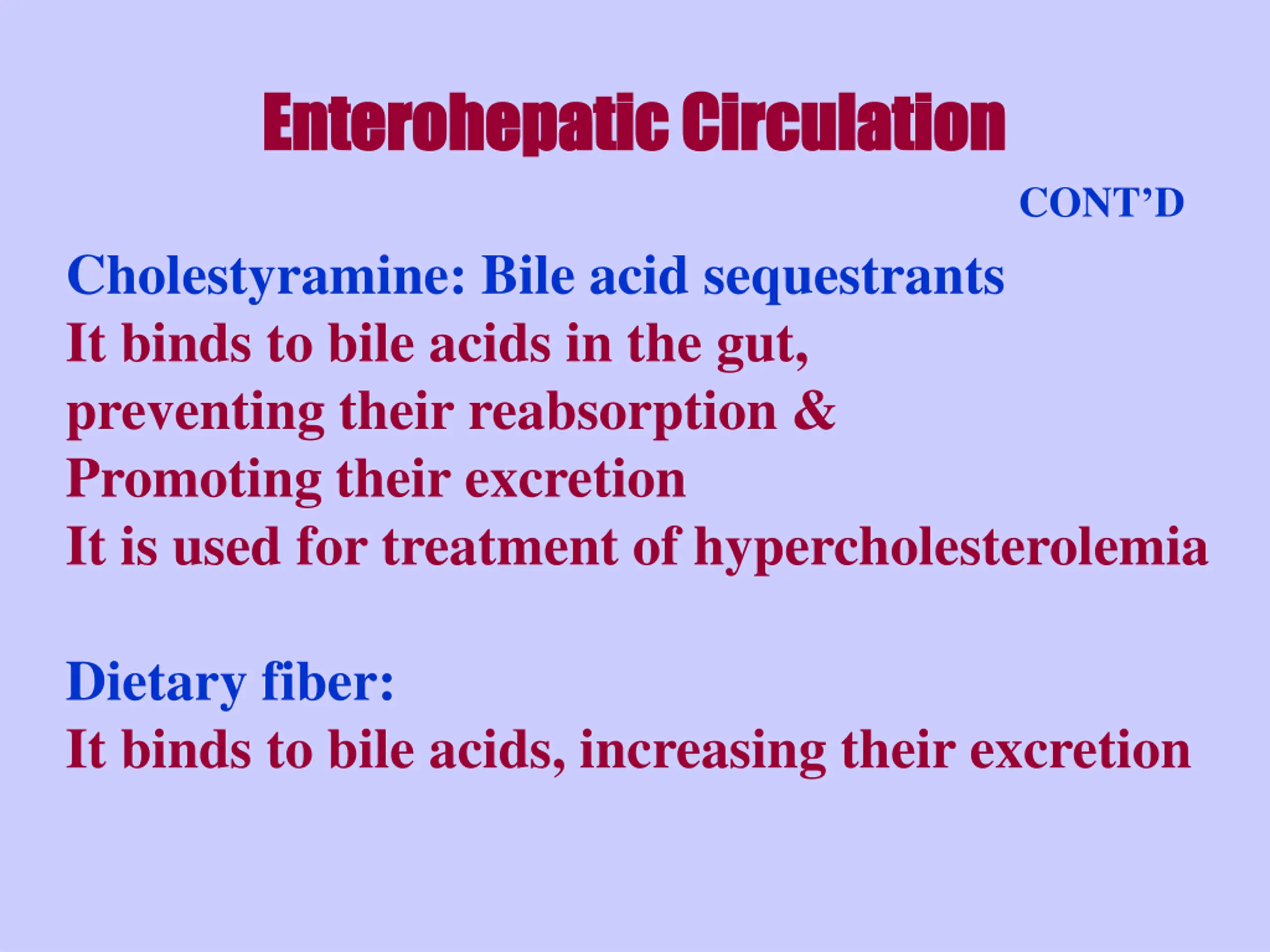 Enterohepatic Circulation

CONT’D

Cholestyramine: Bile acid sequestrants
It binds to bile acids in the gut,
preventing their reabsorption &
Promoting their excretion
It is used for treatment of hypercholesterolemia

Dietary fiber:
It binds to bile acids, increasing their excretion